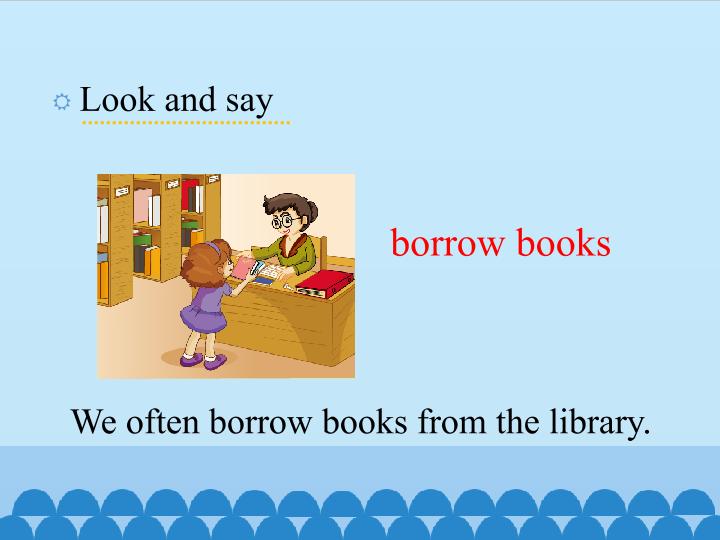 Look and say

borrow books

We often borrow books from the library.